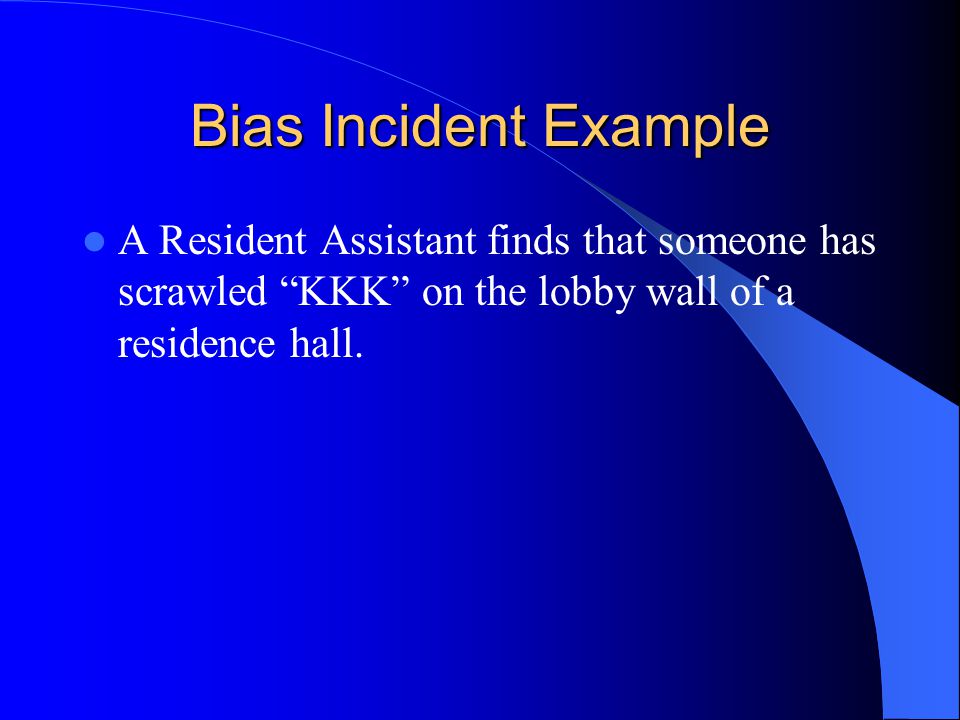 Bias Incident Example

A Resident Assistant finds that someone has scrawled “KKK” on the lobby wall of a residence hall.